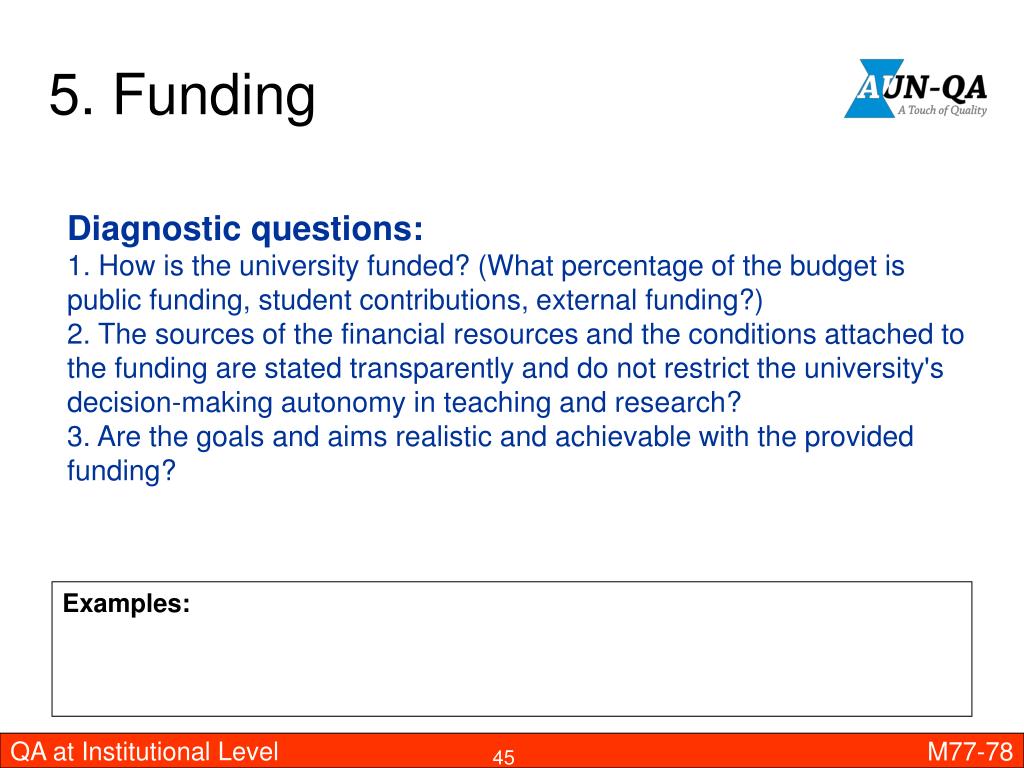 5. Funding

AUN-QA
A Touch of Quality

Diagnostic questions:
1. How is the university funded? (What percentage of the budget is public funding, student contributions, external funding?)
2. The sources of the financial resources and the conditions attached to the funding are stated transparently and do not restrict the university's decision-making autonomy in teaching and research?
3. Are the goals and aims realistic and achievable with the provided funding?

Examples:

QA at Institutional Level 45 M77-78